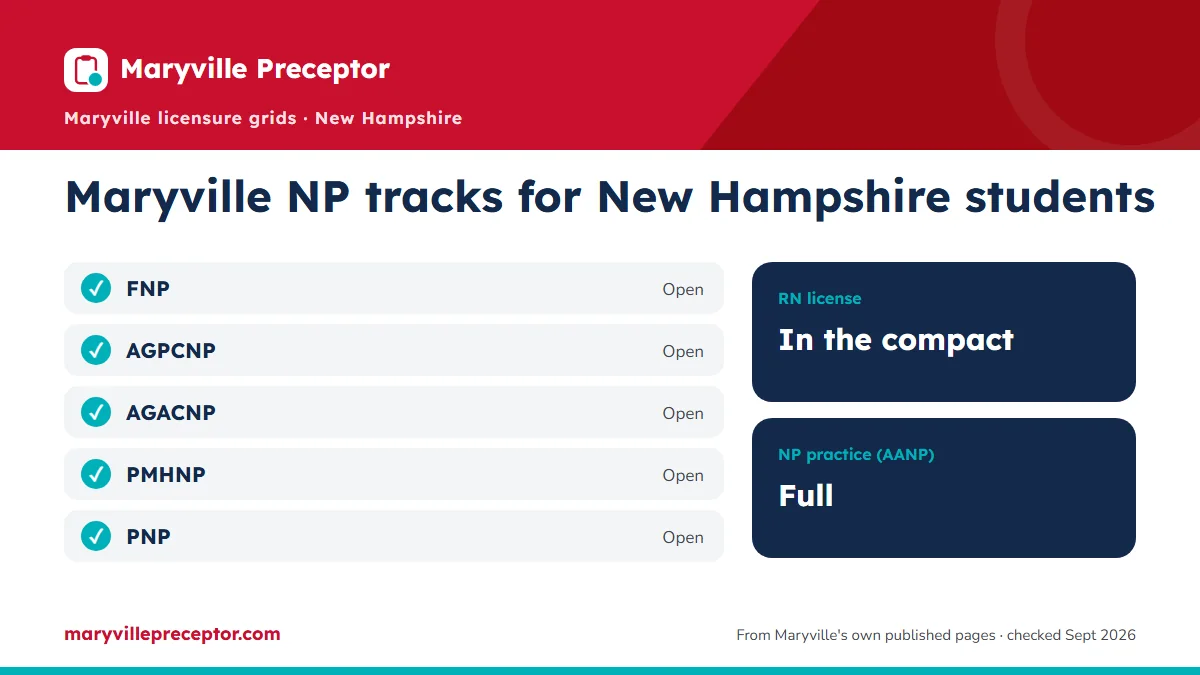 Maryville Preceptor

Maryville licensure grids · New Hampshire

Maryville NP tracks for New Hampshire students

FNP Open

AGPCNP Open

AGACNP Open

PMHNP Open

PNP Open

RN license

In the compact

NP practice (AANP)

Full

maryvillepreceptor.com

From Maryville's own published pages · checked Sept 2026